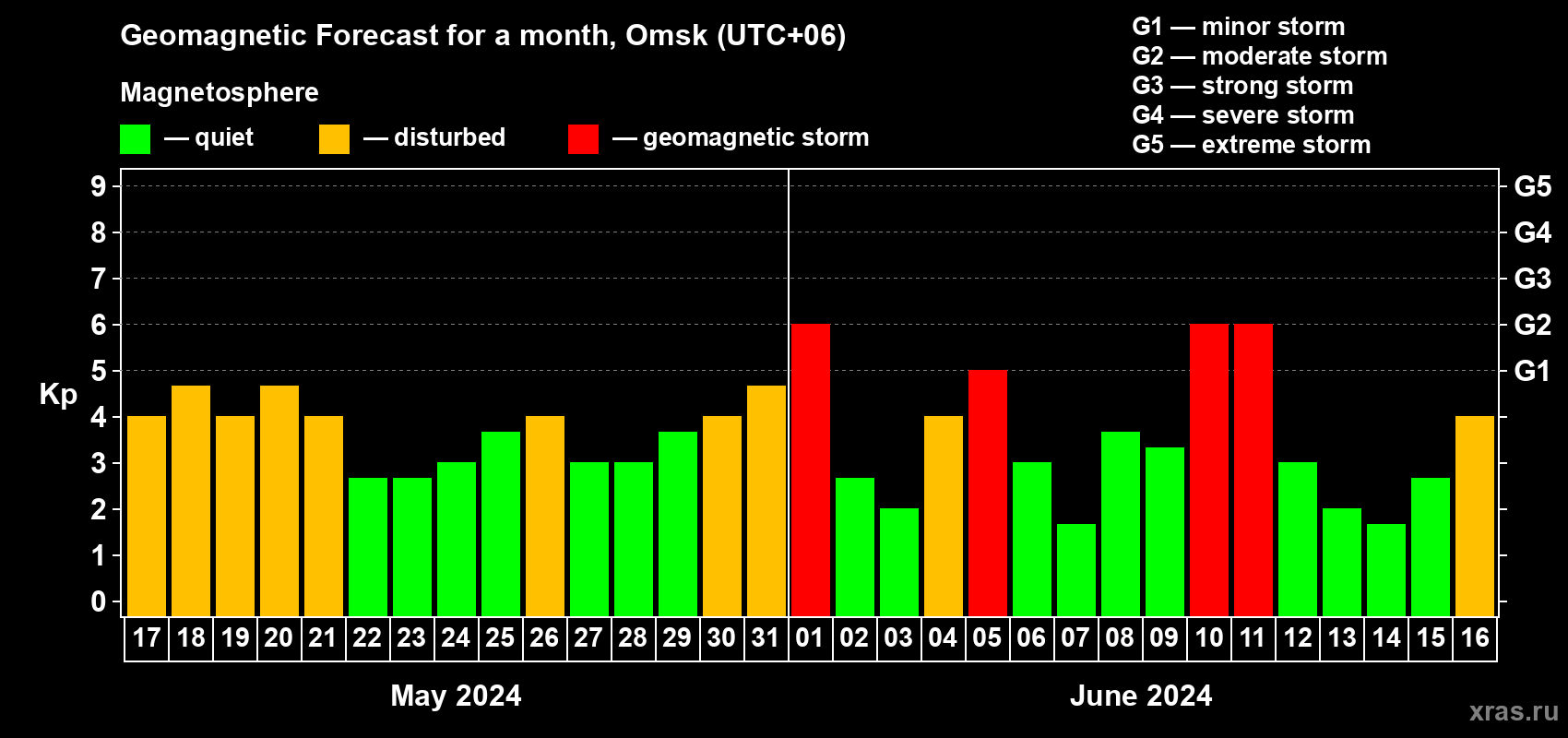 Geomagnetic Forecast for a month, Omsk (UTC+06)

Magnetosphere

— quiet — disturbed — geomagnetic storm

G1 — minor storm
G2 — moderate storm
G3 — strong storm
G4 — severe storm
G5 — extreme storm

Kp

9 8 7 6 5 4 3 2 1 0

G5 G4 G3 G2 G1

17 18 19 20 21 22 23 24 25 26 27 28 29 30 31 01 02 03 04 05 06 07 08 09 10 11 12 13 14 15 16

May 2024

June 2024

xras.ru